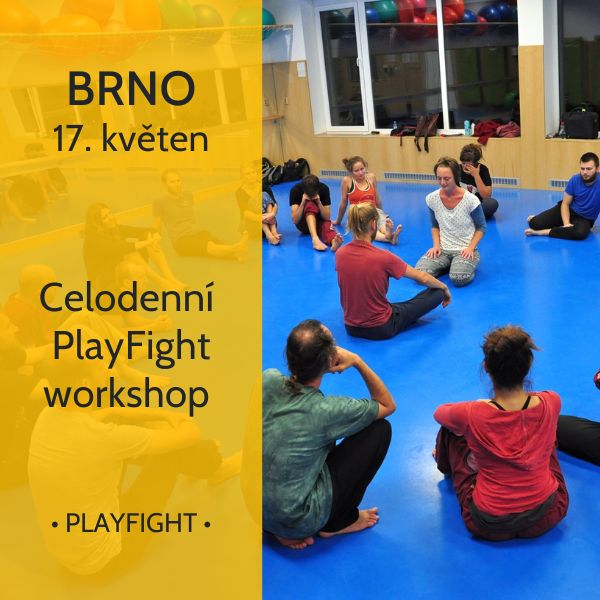 BRNO
17. květen

Celodenní PlayFight workshop

• PLAYFIGHT •